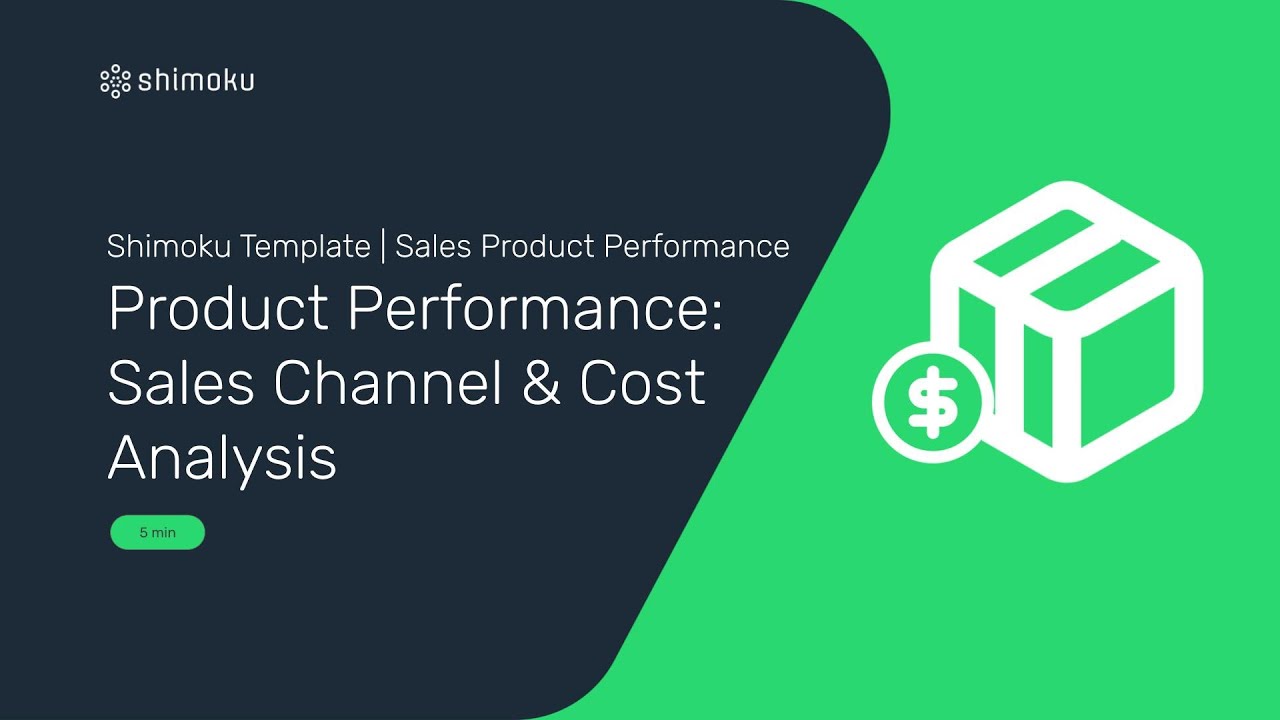 shimoku

Shimoku Template | Sales Product Performance

Product Performance: Sales Channel & Cost Analysis

5 min

$